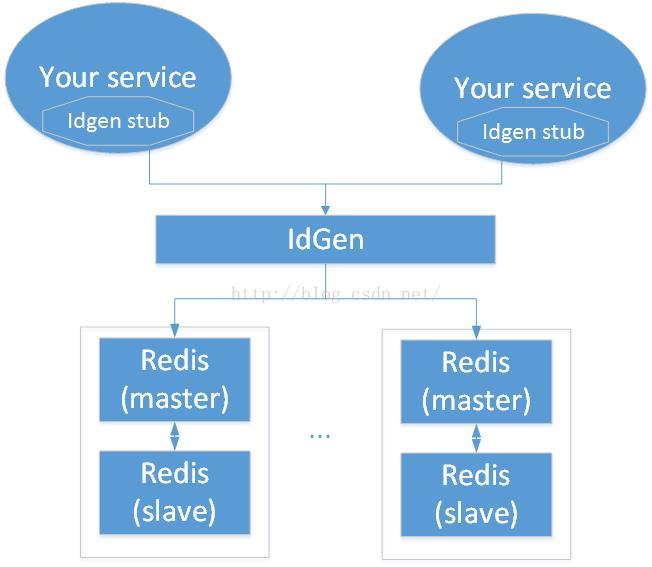 Your service
Idgen stub

Your service
Idgen stub

IdGen

http://blog.csdn.net/

Redis
(master)

Redis
(slave)

...

Redis
(master)

Redis
(slave)